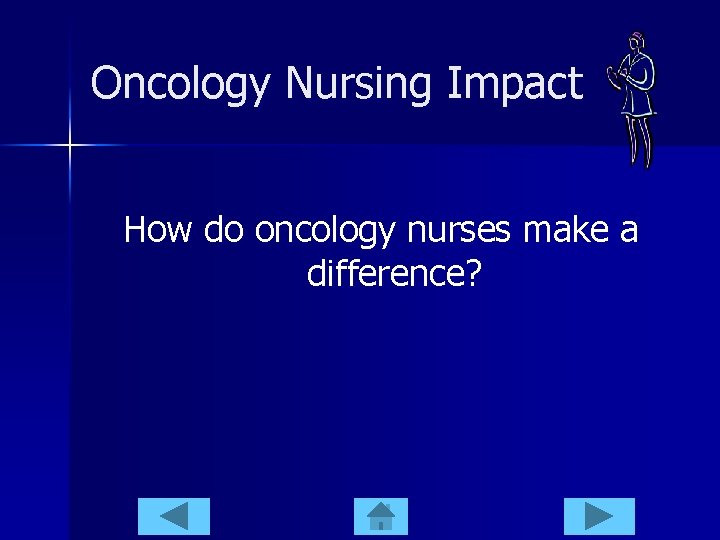 Oncology Nursing Impact

How do oncology nurses make a difference?